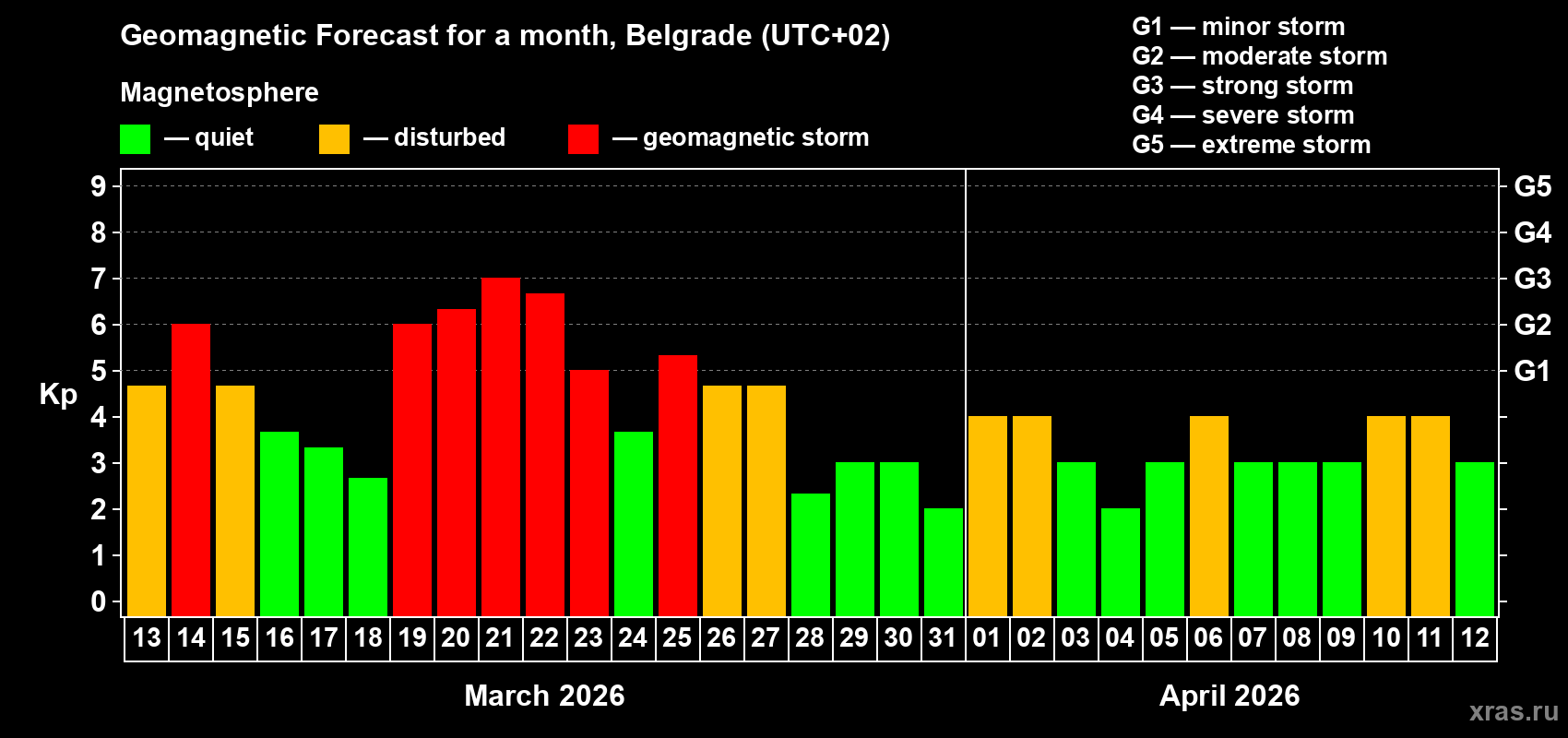 Geomagnetic Forecast for a month, Belgrade (UTC+02)

Magnetosphere

— quiet — disturbed — geomagnetic storm

G1 — minor storm
G2 — moderate storm
G3 — strong storm
G4 — severe storm
G5 — extreme storm

Kp

9
8
7
6
5
4
3
2
1
0

G5
G4
G3
G2
G1

13 14 15 16 17 18 19 20 21 22 23 24 25 26 27 28 29 30 31 01 02 03 04 05 06 07 08 09 10 11 12

March 2026

April 2026

xras.ru